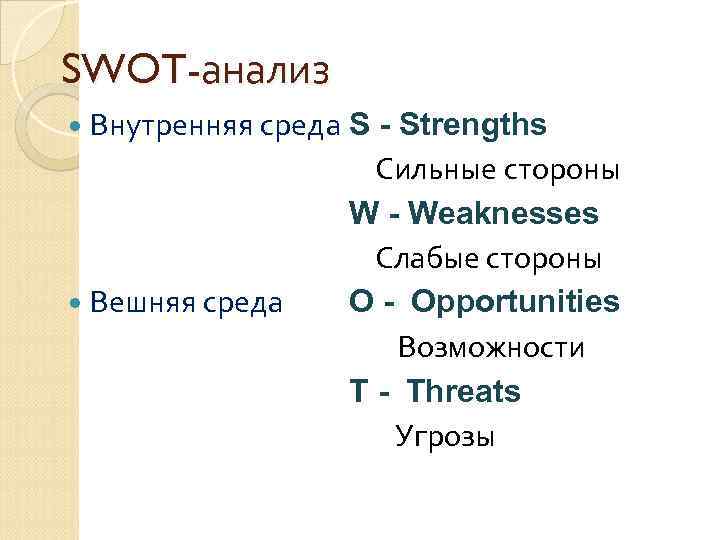 SWOT-анализ

Внутренняя среда S - Strengths

Сильные стороны

W - Weaknesses

Слабые стороны

Вешняя среда O - Opportunities

Возможности

T - Threats

Угрозы